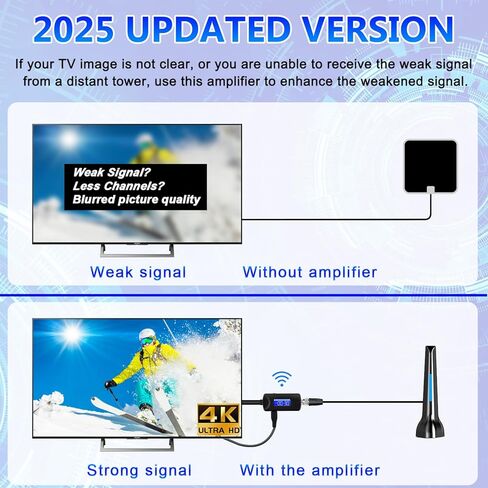 2025 UPDATED VERSION

If your TV image is not clear, or you are unable to receive the weak signal from a distant tower, use this amplifier to enhance the weakened signal.

Weak Signal?
Less Channels?
Blurred picture quality

Weak signal

Without amplifier

4K
ULTRA HD

Strong signal

With the amplifier